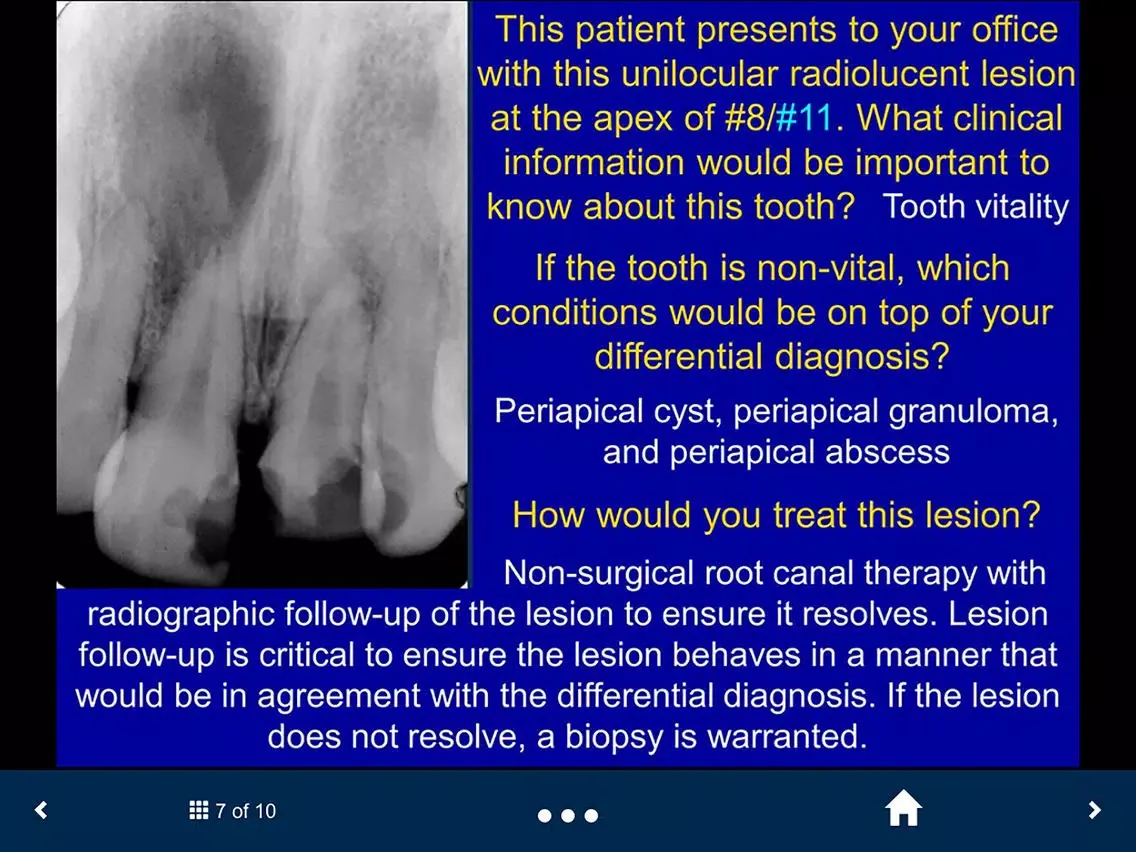 This patient presents to your office with this unilocular radiolucent lesion at the apex of #8/#11. What clinical information would be important to know about this tooth? Tooth vitality

If the tooth is non-vital, which conditions would be on top of your differential diagnosis?

Periapical cyst, periapical granuloma, and periapical abscess

How would you treat this lesion?

Non-surgical root canal therapy with radiographic follow-up of the lesion to ensure it resolves. Lesion follow-up is critical to ensure the lesion behaves in a manner that would be in agreement with the differential diagnosis. If the lesion does not resolve, a biopsy is warranted.

7 of 10